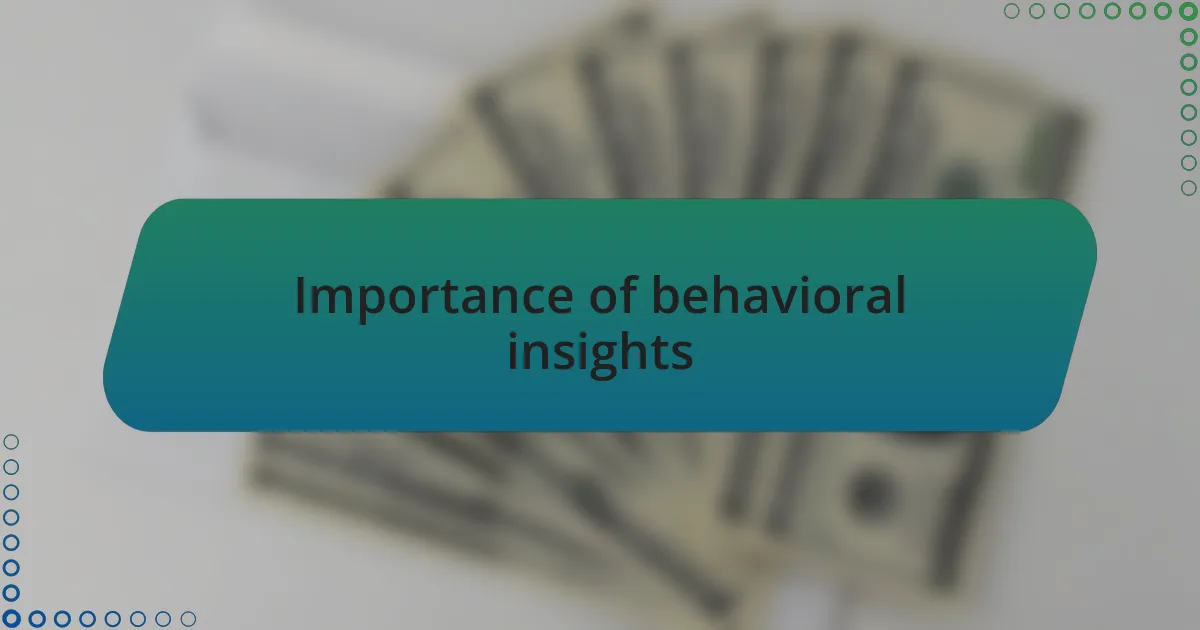 Importance of behavioral insights